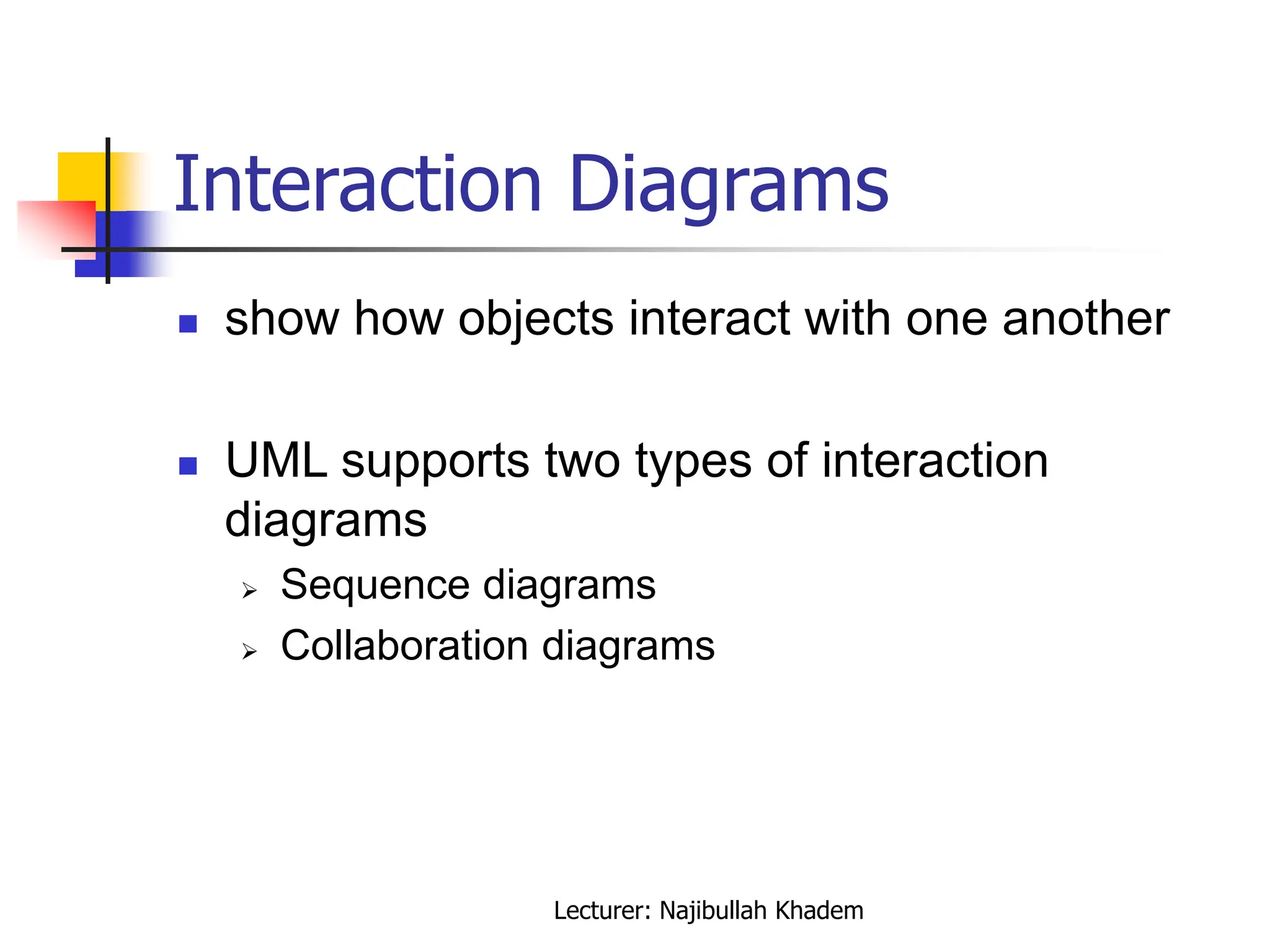 Interaction Diagrams

- show how objects interact with one another

- UML supports two types of interaction diagrams
  - Sequence diagrams
  - Collaboration diagrams

Lecturer: Najibullah Khadem